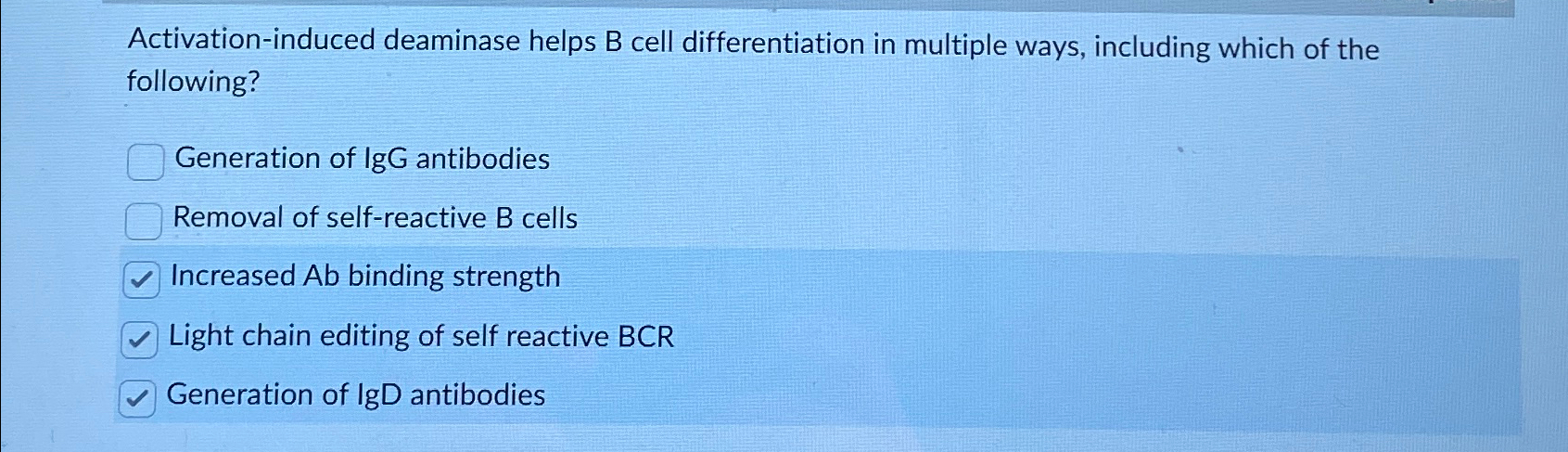 Activation-induced deaminase helps B cell differentiation in multiple ways, including which of the following?

Generation of IgG antibodies

Removal of self-reactive B cells

Increased Ab binding strength

Light chain editing of self reactive BCR

Generation of IgD antibodies